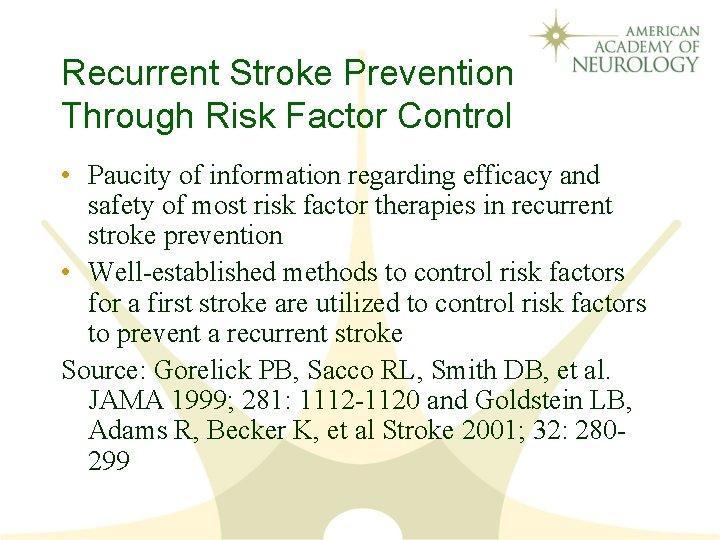 AMERICAN ACADEMY OF NEUROLOGY

Recurrent Stroke Prevention Through Risk Factor Control

• Paucity of information regarding efficacy and safety of most risk factor therapies in recurrent stroke prevention

• Well-established methods to control risk factors for a first stroke are utilized to control risk factors to prevent a recurrent stroke

Source: Gorelick PB, Sacco RL, Smith DB, et al. JAMA 1999; 281: 1112-1120 and Goldstein LB, Adams R, Becker K, et al Stroke 2001; 32: 280-299